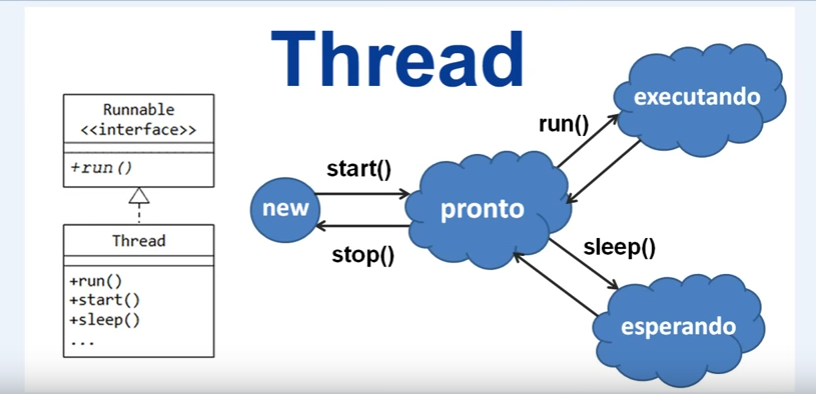 Thread

Runnable
<<interface>>

+run()

Thread

+run()
+start()
+sleep()
...

new

start()

stop()

pronto

run()

executando

sleep()

esperando